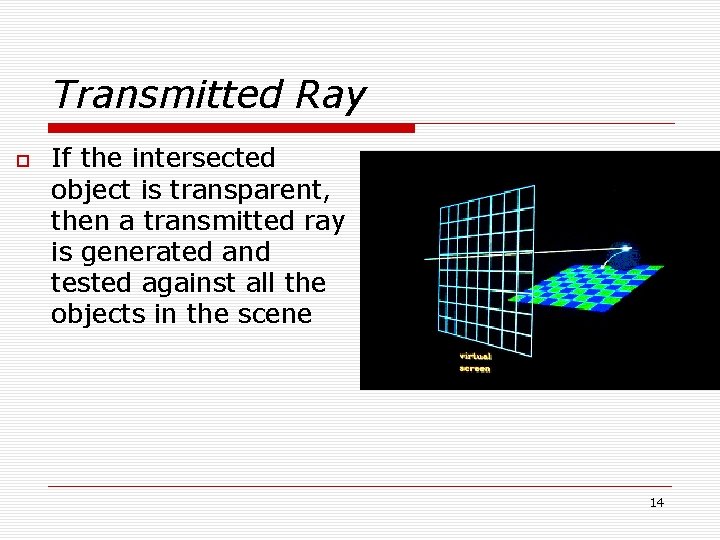 Transmitted Ray

If the intersected object is transparent, then a transmitted ray is generated and tested against all the objects in the scene

virtual screen

14